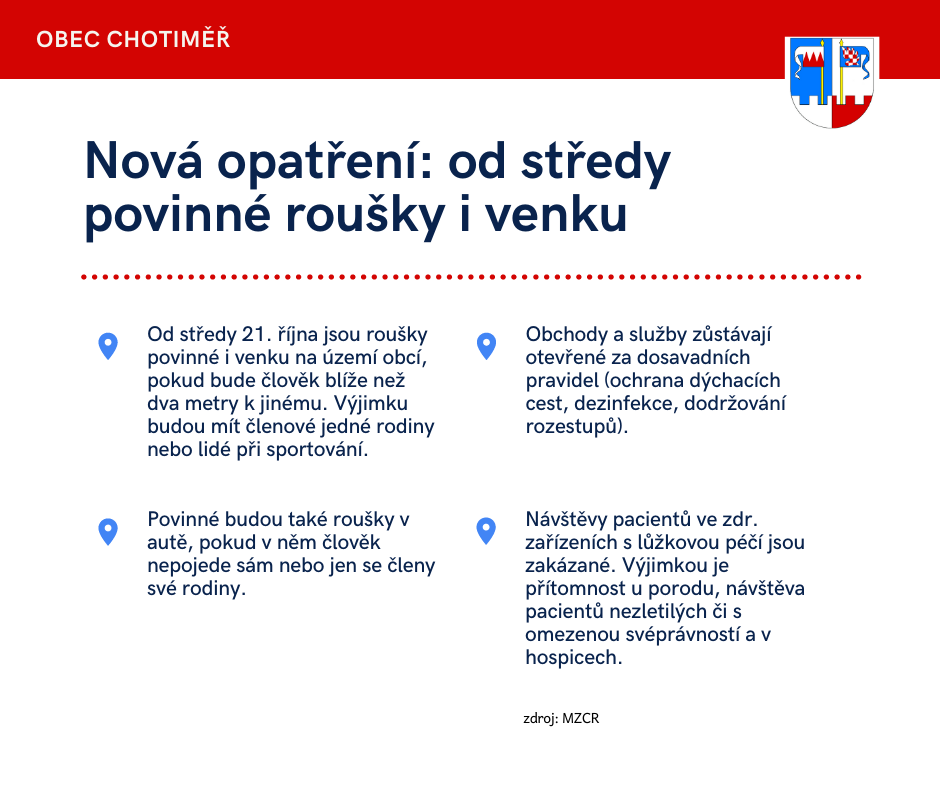 OBEC CHOTIMĚŘ

Nová opatření: od středy povinné roušky i venku

Od středy 21. října jsou roušky povinné i venku na území obcí, pokud bude člověk blíže než dva metry k jinému. Výjimku budou mít členové jedné rodiny nebo lidé při sportování.

Povinné budou také roušky v autě, pokud v něm člověk nepojede sám nebo jen se členy své rodiny.

Obchody a služby zůstávají otevřené za dosavadních pravidel (ochrana dýchacích cest, dezinfekce, dodržování rozestupů).

Návštěvy pacientů ve zdr. zařízeních s lůžkovou péčí jsou zakázané. Výjimkou je přítomnost u porodu, návštěva pacientů nezletilých či s omezenou svéprávností a v hospicech.

zdroj: MZCR